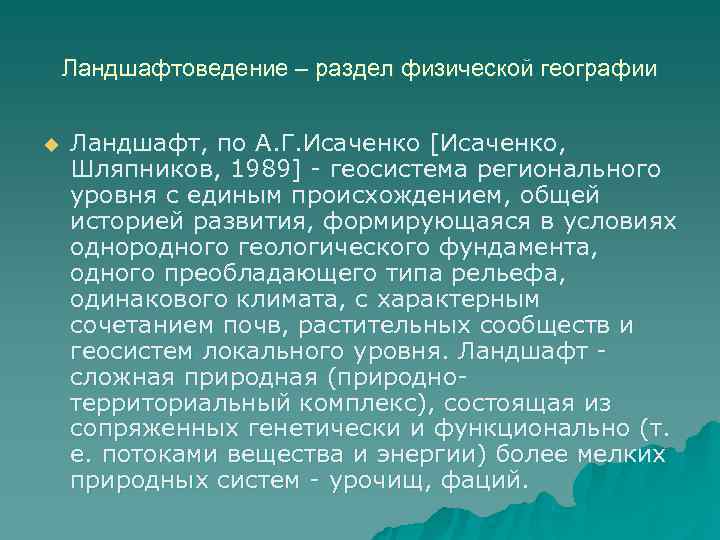 Ландшафтоведение – раздел физической географии

Ландшафт, по А.Г.Исаченко [Исаченко, Шляпников, 1989] - геосистема регионального уровня с единым происхождением, общей историей развития, формирующаяся в условиях однородного геологического фундамента, одного преобладающего типа рельефа, одинакового климата, с характерным сочетанием почв, растительных сообществ и геосистем локального уровня. Ландшафт - сложная природная (природно-территориальный комплекс), состоящая из сопряженных генетически и функционально (т. е. потоками вещества и энергии) более мелких природных систем - урочищ, фаций.